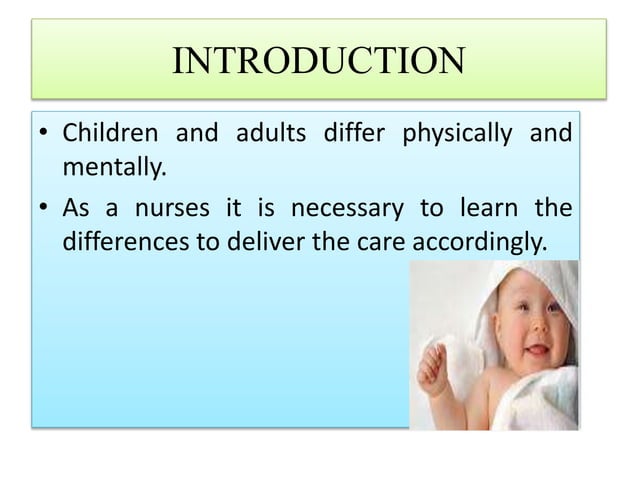 INTRODUCTION

• Children and adults differ physically and mentally.

• As a nurses it is necessary to learn the differences to deliver the care accordingly.